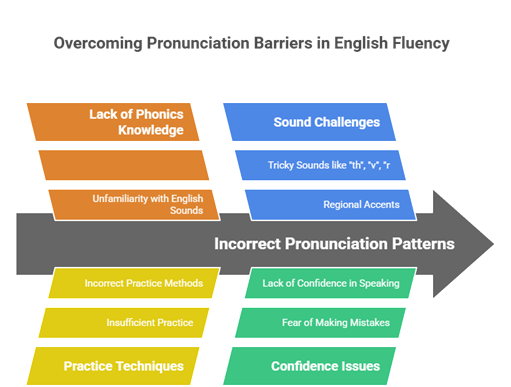 Overcoming Pronunciation Barriers in English Fluency

Lack of Phonics Knowledge

Unfamiliarity with English Sounds

Sound Challenges

Tricky Sounds like "th", "v", "r

Regional Accents

Incorrect Pronunciation Patterns

Incorrect Practice Methods

Insufficient Practice

Practice Techniques

Lack of Confidence in Speaking

Fear of Making Mistakes

Confidence Issues